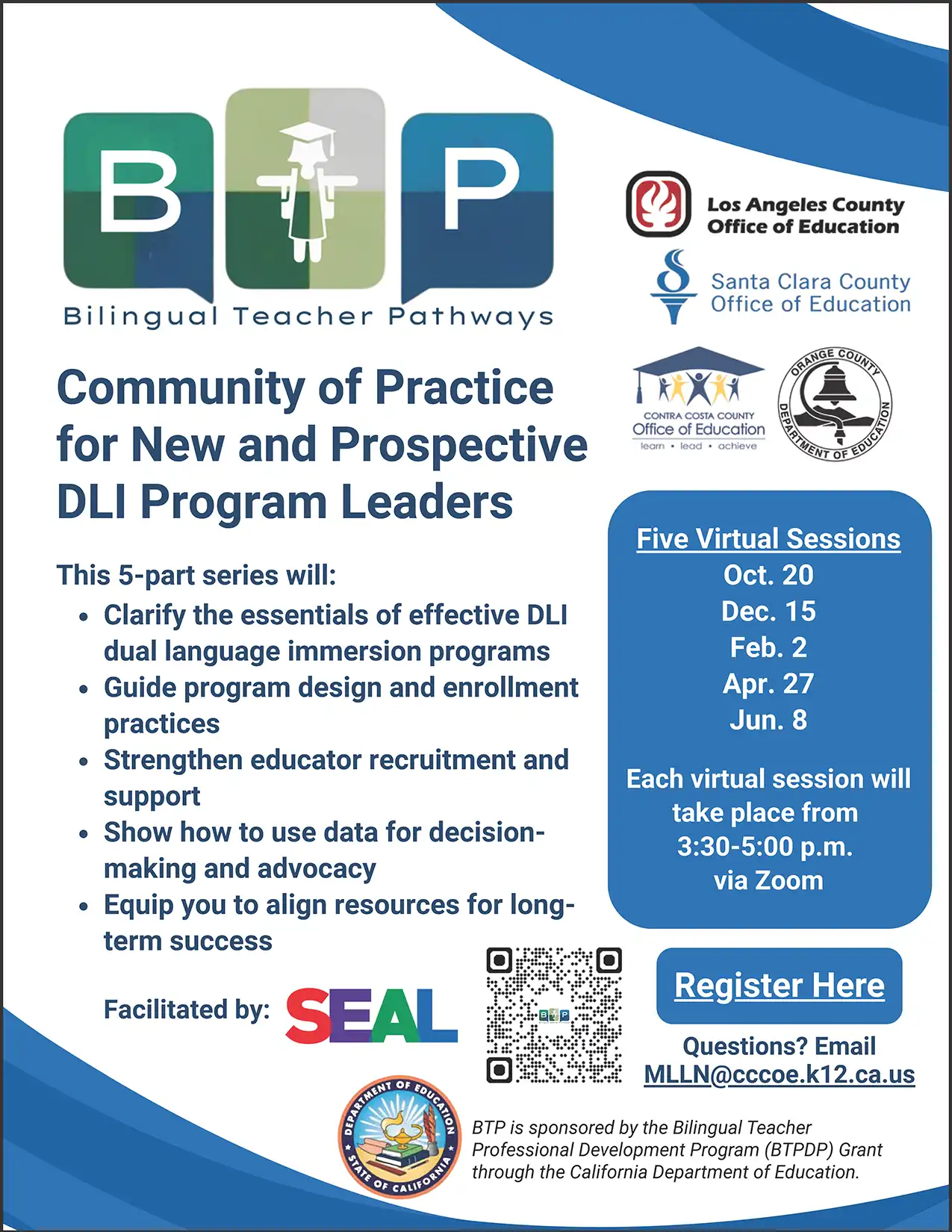 B P
Bilingual Teacher Pathways

Los Angeles County Office of Education

Santa Clara County Office of Education

CONTRA COSTA COUNTY Office of Education learn • lead • achieve

ORANGE COUNTY DEPARTMENT OF EDUCATION

Community of Practice for New and Prospective DLI Program Leaders

This 5-part series will:
• Clarify the essentials of effective DLI dual language immersion programs
• Guide program design and enrollment practices
• Strengthen educator recruitment and support
• Show how to use data for decision-making and advocacy
• Equip you to align resources for long-term success

Five Virtual Sessions
Oct. 20
Dec. 15
Feb. 2
Apr. 27
Jun. 8

Each virtual session will take place from 3:30-5:00 p.m. via Zoom

Facilitated by: SEAL

BTP

Register Here

Questions? Email MLLN@cccoe.k12.ca.us

DEPARTMENT OF EDUCATION STATE OF CALIFORNIA

BTP is sponsored by the Bilingual Teacher Professional Development Program (BTPDP) Grant through the California Department of Education.